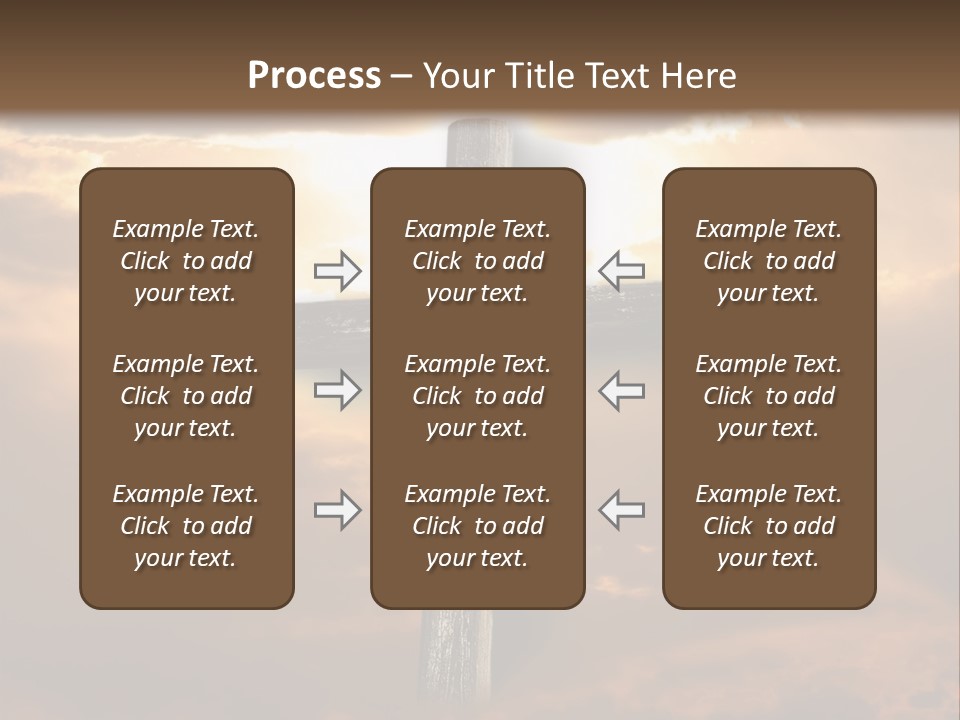 Process – Your Title Text Here

Example Text. Click to add your text.

Example Text. Click to add your text.

Example Text. Click to add your text.

Example Text. Click to add your text.

Example Text. Click to add your text.

Example Text. Click to add your text.

Example Text. Click to add your text.

Example Text. Click to add your text.

Example Text. Click to add your text.